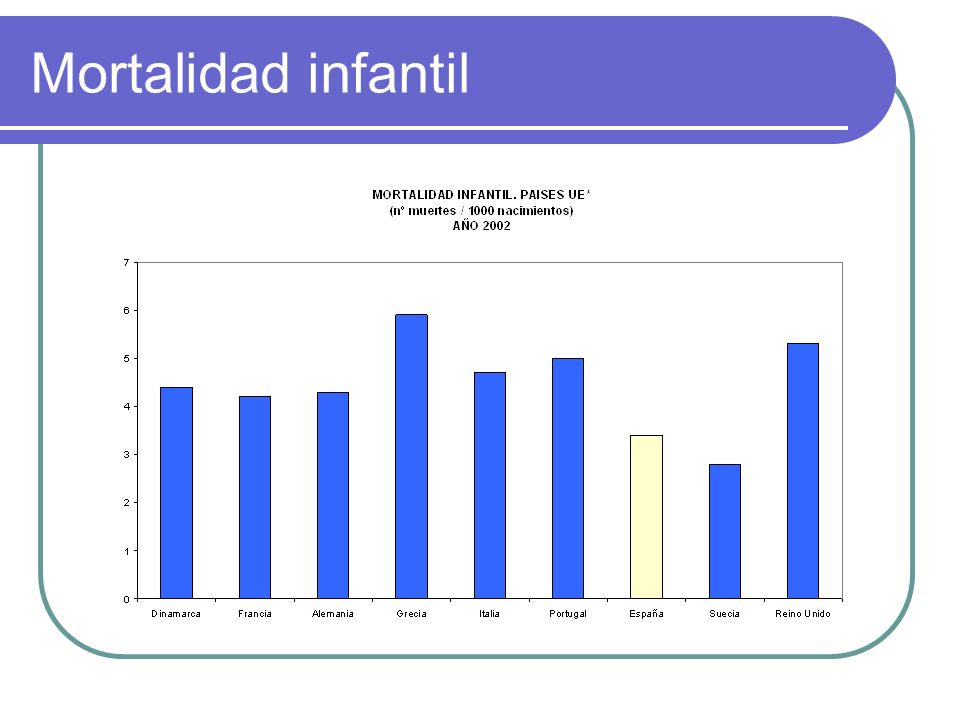 Mortalidad infantil

MORTALIDAD INFANTIL. PAISES UE'
(nº muertes / 1000 nacimientos)
AÑO 2002

7
6
5
4
3
2
1
0

Dinamarca
Francia
Alemania
Grecia
Italia
Portugal
España
Suecia
Reino Unido